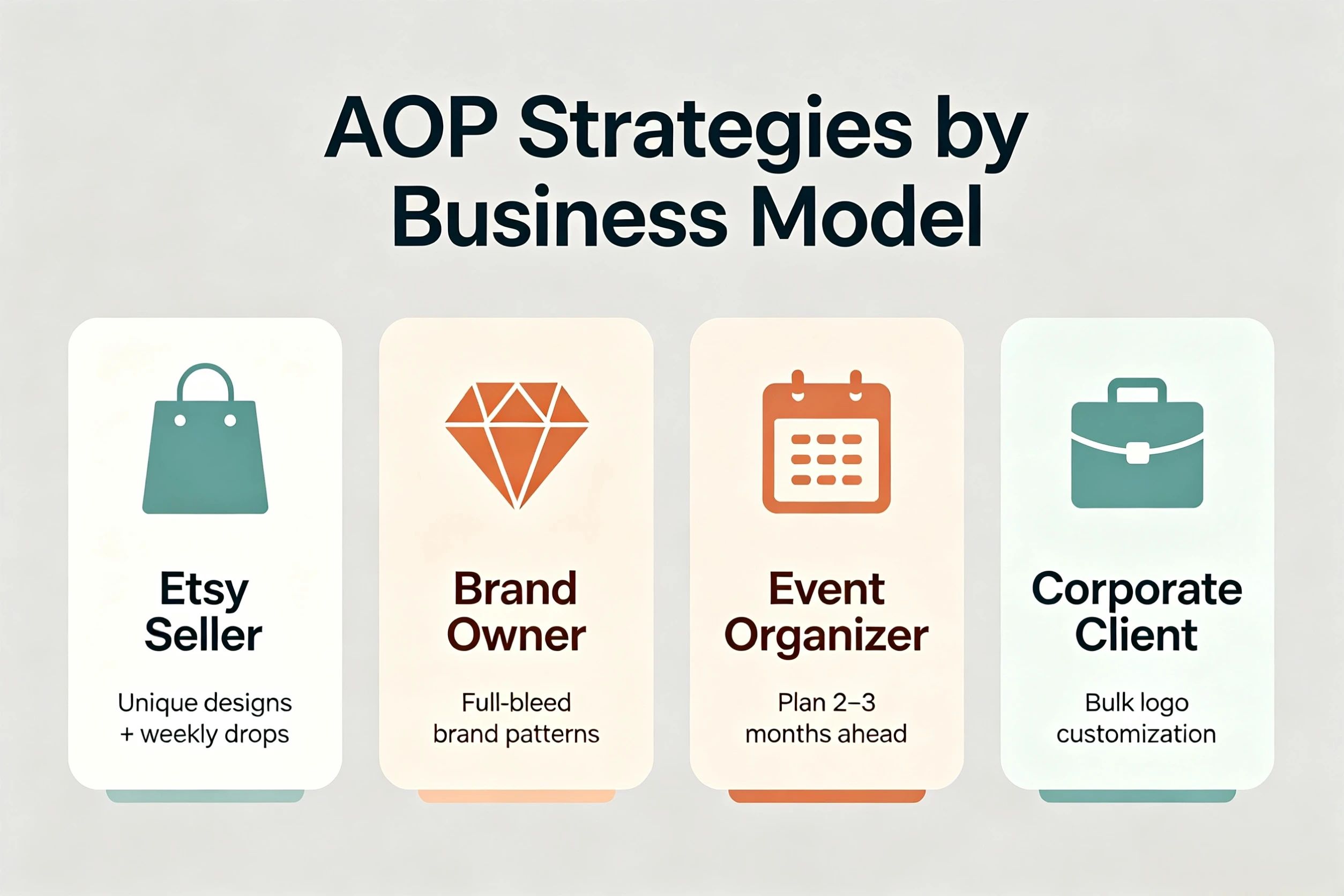 AOP Strategies by Business Model

Etsy Seller

Unique designs + weekly drops

Brand Owner

Full-bleed brand patterns

Event Organizer

Plan 2–3 months ahead

Corporate Client

Bulk logo customization